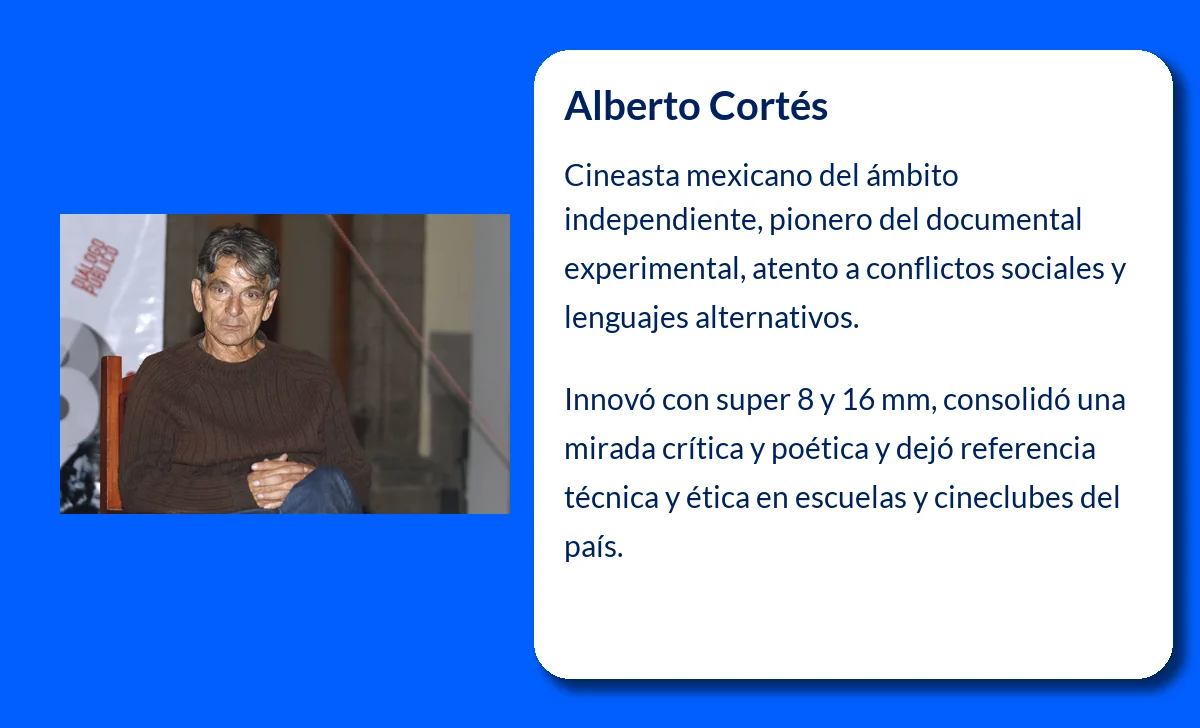 DIÁLOGO PÚBLICO

Alberto Cortés

Cineasta mexicano del ámbito independiente, pionero del documental experimental, atento a conflictos sociales y lenguajes alternativos.

Innovó con super 8 y 16 mm, consolidó una mirada crítica y poética y dejó referencia técnica y ética en escuelas y cineclubes del país.